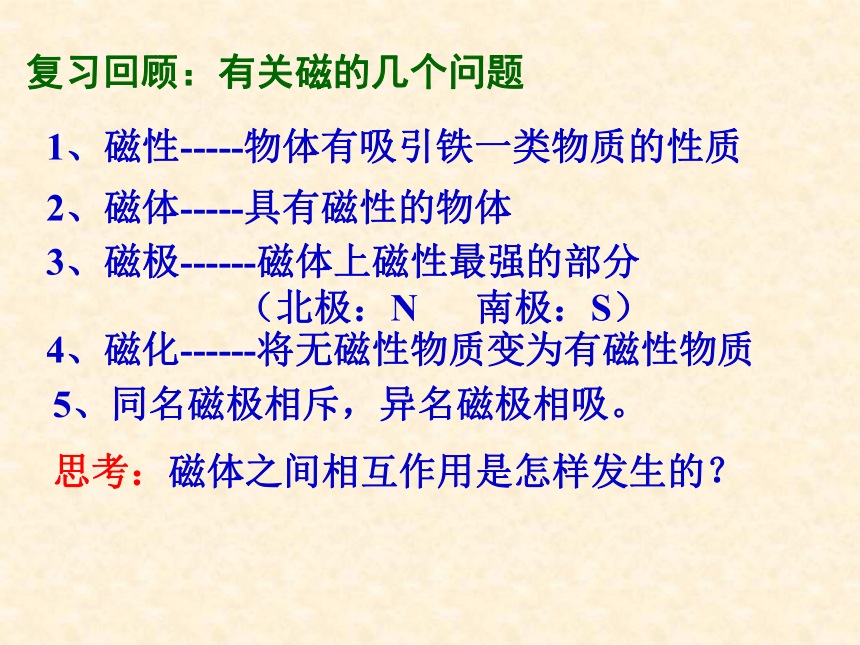 复习回顾：有关磁的几个问题

1、磁性-----物体有吸引铁一类物质的性质

2、磁体-----具有磁性的物体

3、磁极------磁体上磁性最强的部分
（北极：N　　南极：S）

4、磁化------将无磁性物质变为有磁性物质

5、同名磁极相斥，异名磁极相吸。

思考：磁体之间相互作用是怎样发生的？